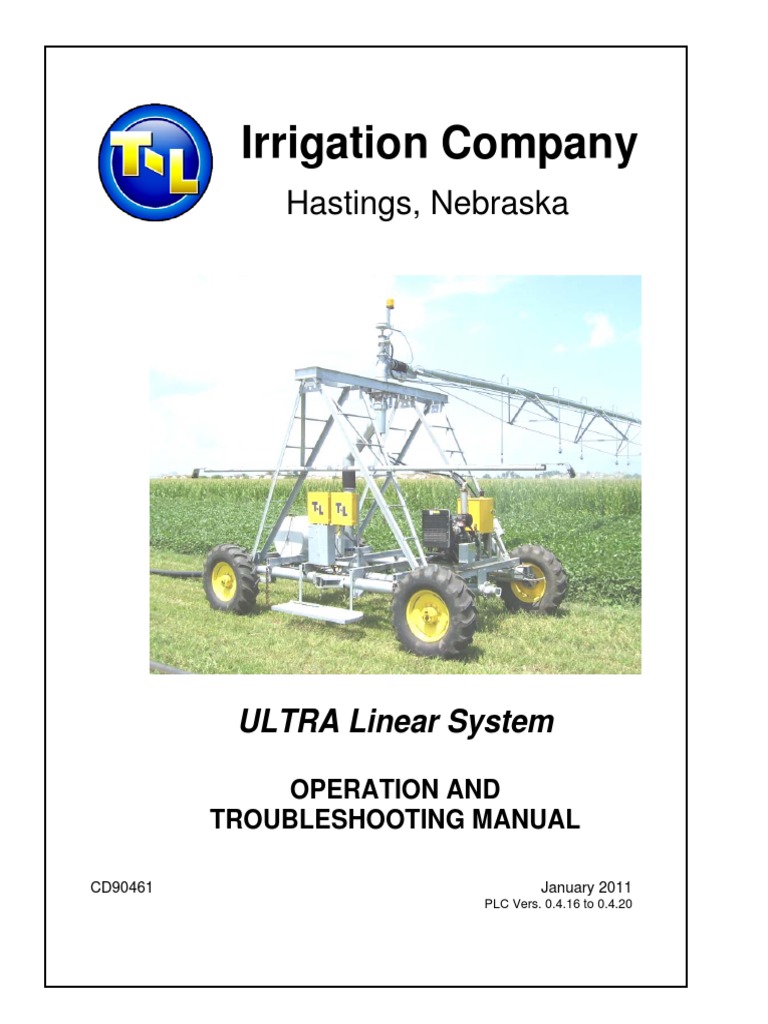 T-L

Irrigation Company

Hastings, Nebraska

T-L T-L

ULTRA Linear System

OPERATION AND TROUBLESHOOTING MANUAL

CD90461

January 2011
PLC Vers. 0.4.16 to 0.4.20